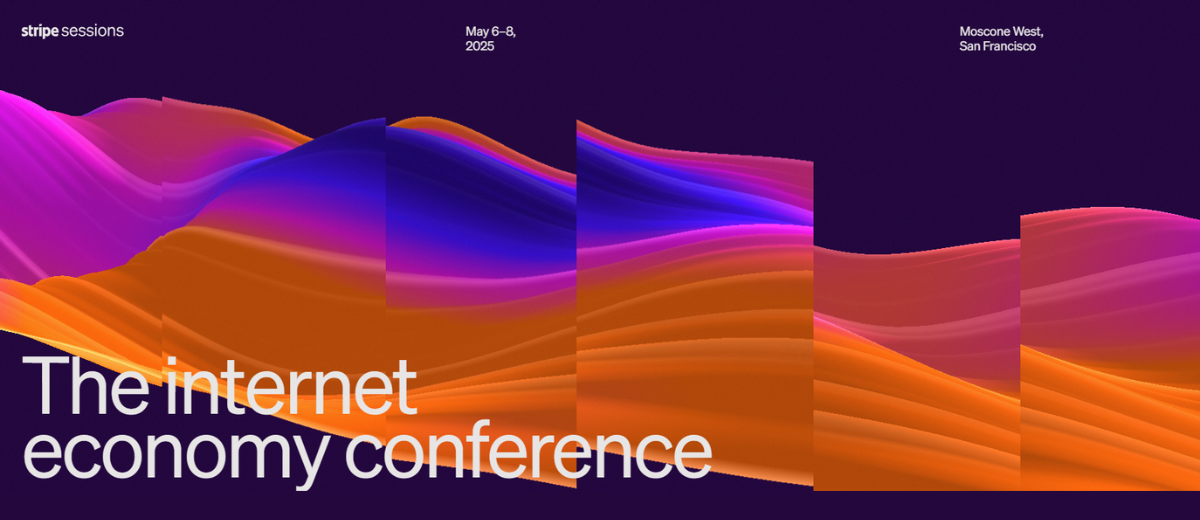 stripe sessions

May 6–8, 2025

Moscone West, San Francisco

The internet economy conference